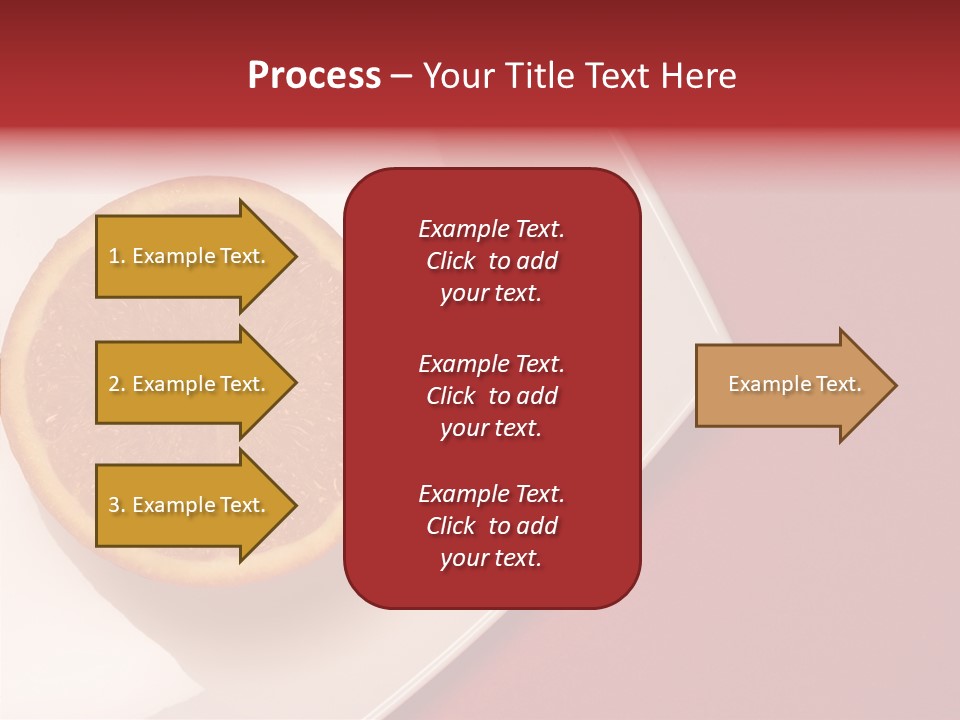 Process – Your Title Text Here

1. Example Text.

2. Example Text.

3. Example Text.

Example Text. Click to add your text.

Example Text. Click to add your text.

Example Text. Click to add your text.

Example Text.